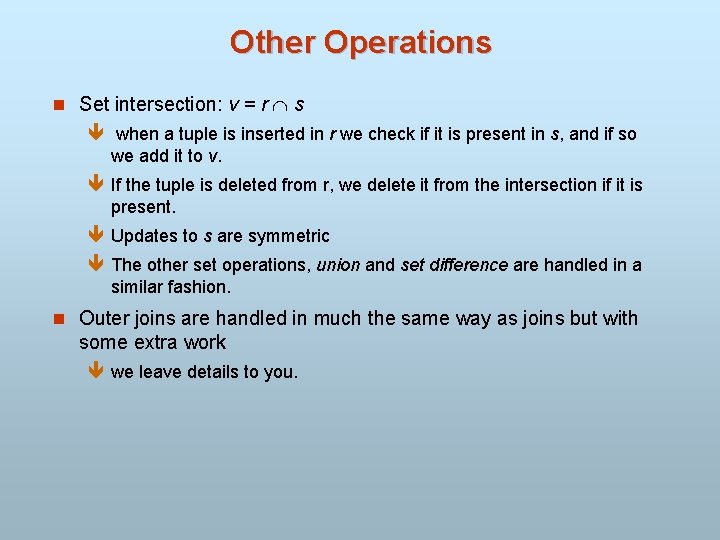 Other Operations

Set intersection: $v = r \cap s$

when a tuple is inserted in r we check if it is present in s, and if so we add it to v.

If the tuple is deleted from r, we delete it from the intersection if it is present.

Updates to s are symmetric

The other set operations, union and set difference are handled in a similar fashion.

Outer joins are handled in much the same way as joins but with some extra work

we leave details to you.